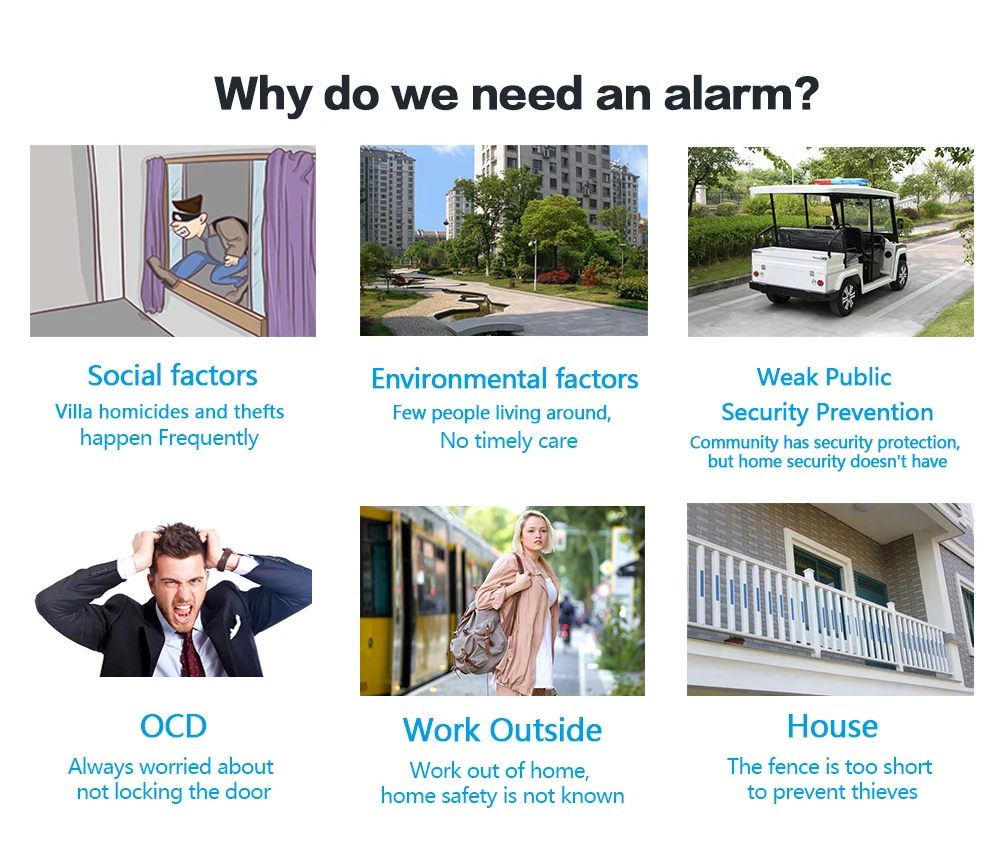 Why do we need an alarm?

Social factors
Villa homicides and thefts happen Frequently

Environmental factors
Few people living around, No timely care

Weak Public Security Prevention
Community has security protection, but home security doesn't have

OCD
Always worried about not locking the door

Work Outside
Work out of home, home safety is not known

House
The fence is too short to prevent thieves